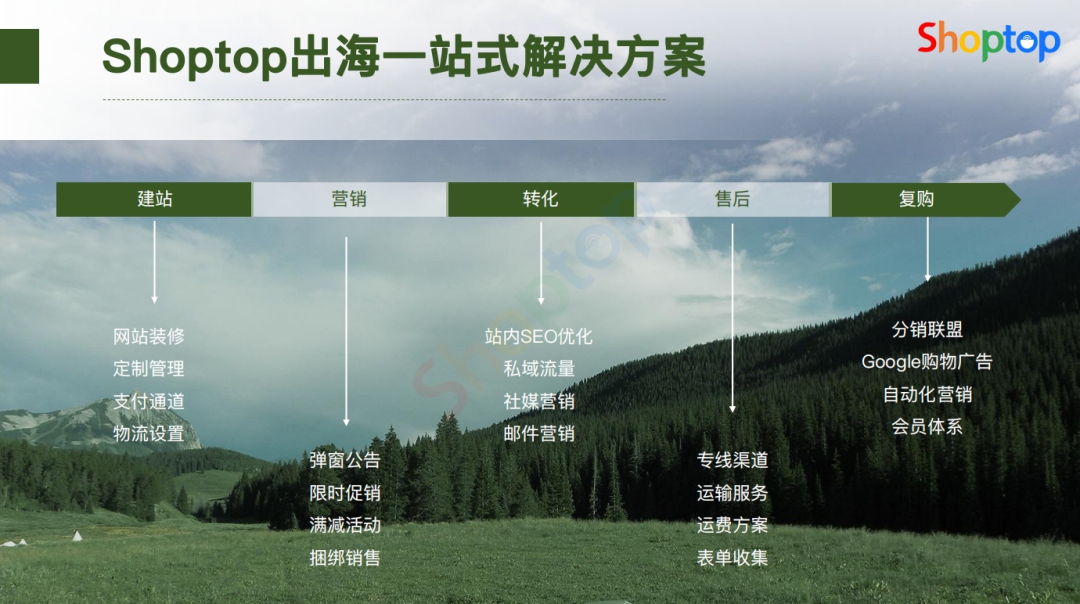 Shoptop出海一站式解决方案

Shoptop

建站
营销
转化
售后
复购

网站装修
定制管理
支付通道
物流设置

弹窗公告
限时促销
满减活动
捆绑销售

站内SEO优化
私域流量
社媒营销
邮件营销

专线渠道
运输服务
运费方案
表单收集

分销联盟
Google购物广告
自动化营销
会员体系

Shoptop